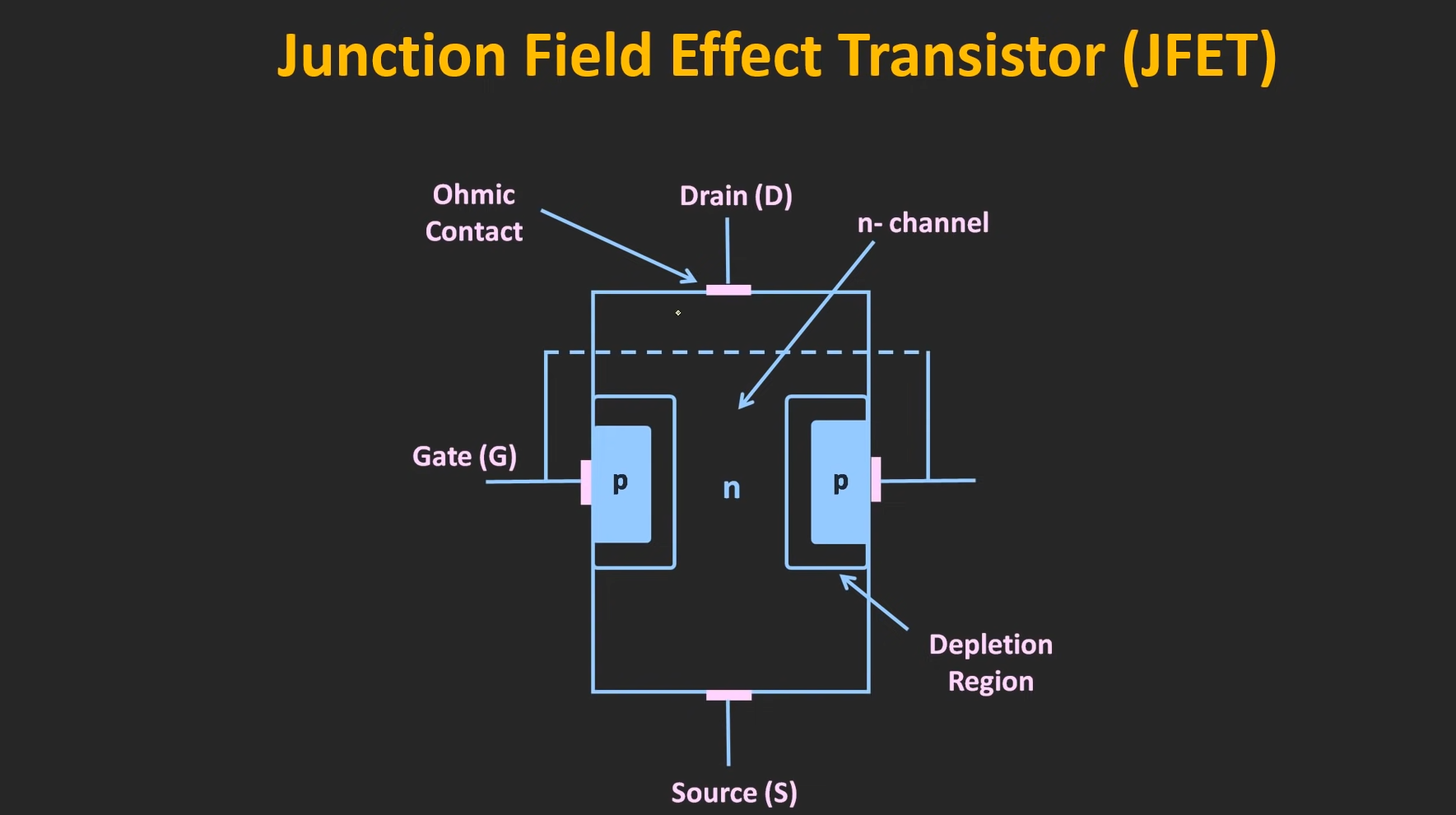 Junction Field Effect Transistor (JFET)

Ohmic Contact

Drain (D)

n- channel

Gate (G)

p

n

p

Depletion Region

Source (S)